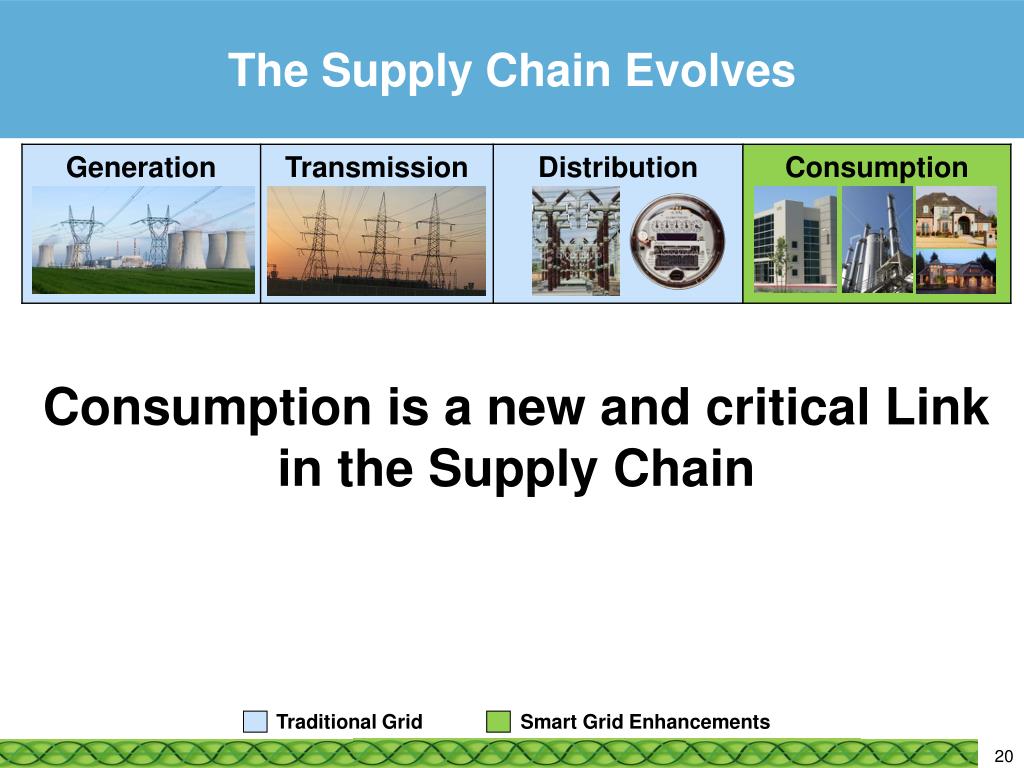 The Supply Chain Evolves

| Generation | Transmission | Distribution | Consumption |
|---|---|---|---|

Consumption is a new and critical Link in the Supply Chain

Traditional Grid
Smart Grid Enhancements

20